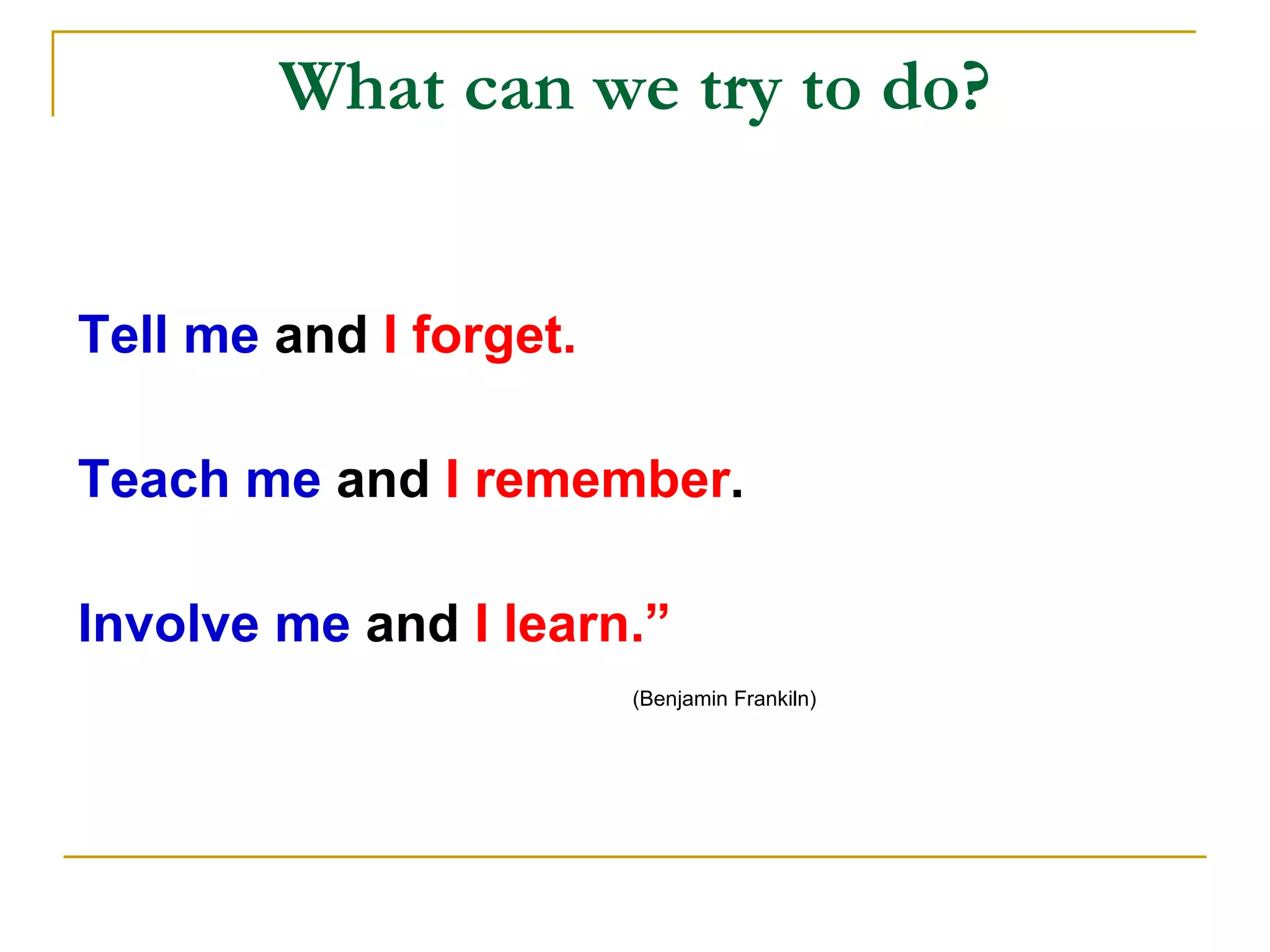 What can we try to do?

Tell me and I forget.

Teach me and I remember.

Involve me and I learn.”

(Benjamin Frankiln)